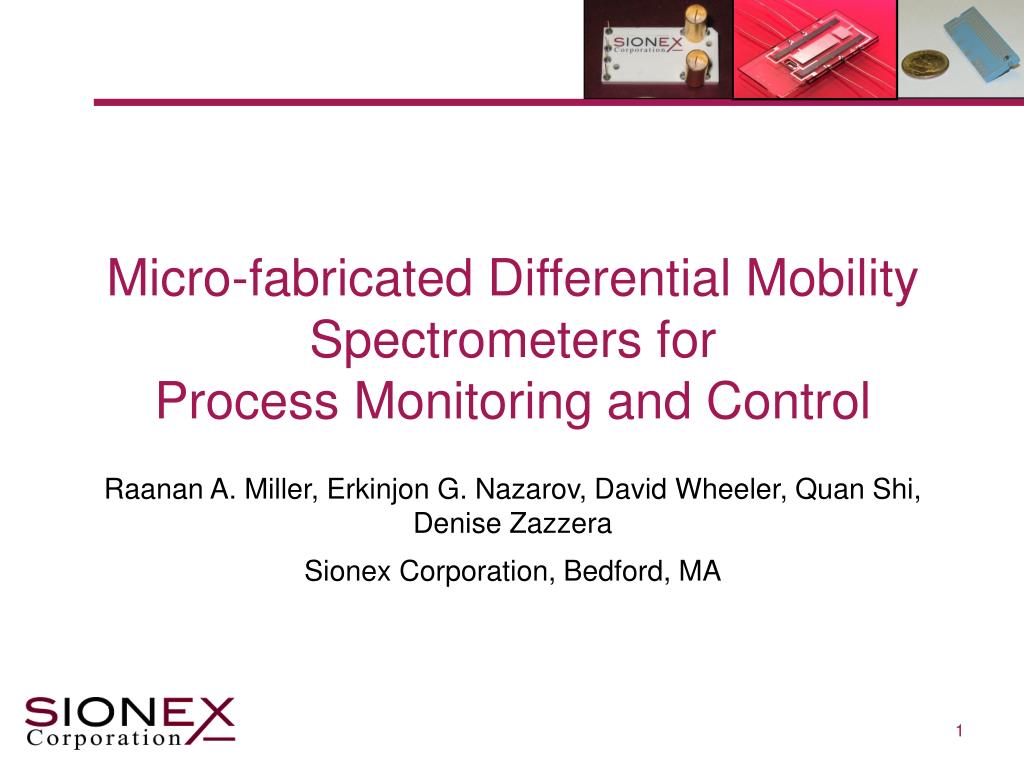 SIONEX
Corporation

Micro-fabricated Differential Mobility Spectrometers for
Process Monitoring and Control

Raanan A. Miller, Erkinjon G. Nazarov, David Wheeler, Quan Shi, Denise Zazzera

Sionex Corporation, Bedford, MA

SIONEX
Corporation

1